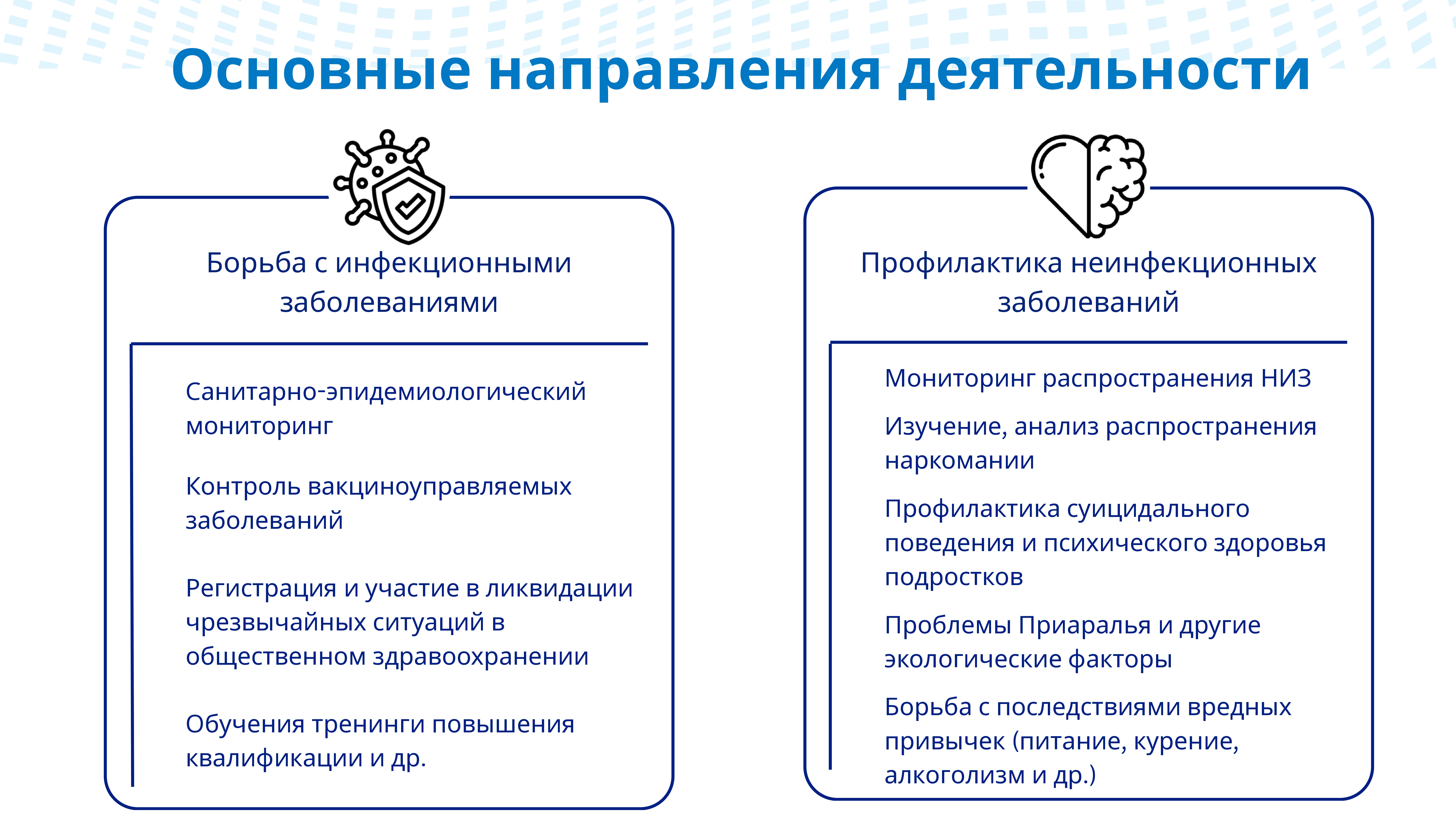 Основные направления деятельности

Борьба с инфекционными заболеваниями

Санитарно-эпидемиологический мониторинг

Контроль вакциноуправляемых заболеваний

Регистрация и участие в ликвидации чрезвычайных ситуаций в общественном здравоохранении

Обучения тренинги повышения квалификации и др.

Профилактика неинфекционных заболеваний

Мониторинг распространения НИЗ

Изучение, анализ распространения наркомании

Профилактика суицидального поведения и психического здоровья подростков

Проблемы Приаралья и другие экологические факторы

Борьба с последствиями вредных привычек (питание, курение, алкоголизм и др.)